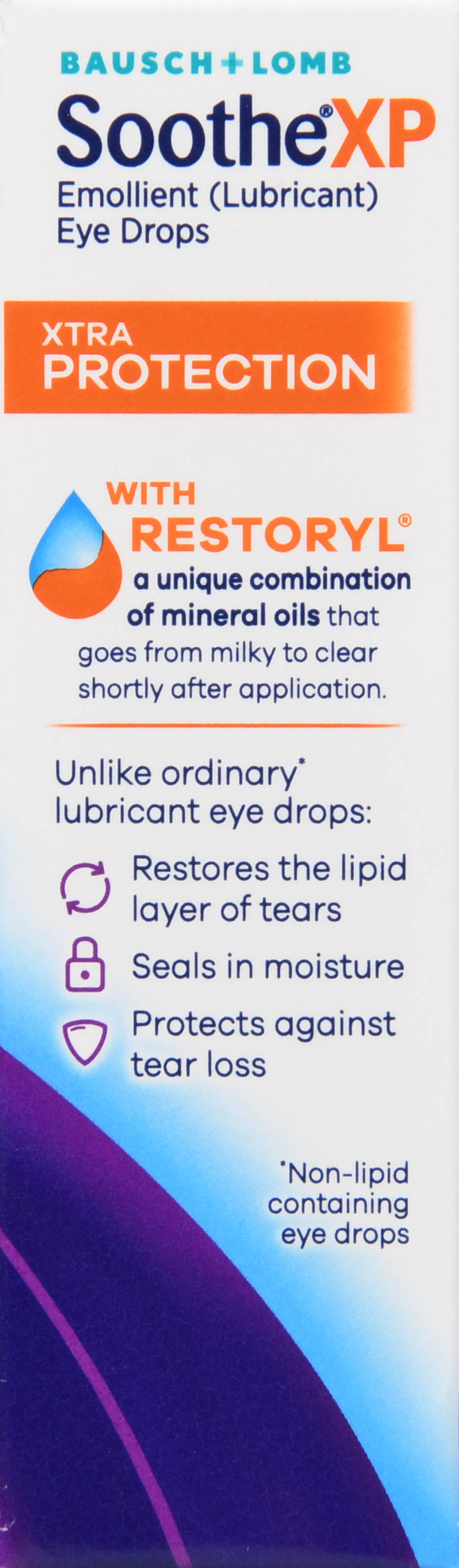 BAUSCH+LOMB
Soothe® XP
Emollient (Lubricant) Eye Drops

XTRA PROTECTION

WITH RESTORYL®
a unique combination of mineral oils that goes from milky to clear shortly after application.

Unlike ordinary* lubricant eye drops:

Restores the lipid layer of tears

Seals in moisture

Protects against tear loss

*Non-lipid containing eye drops